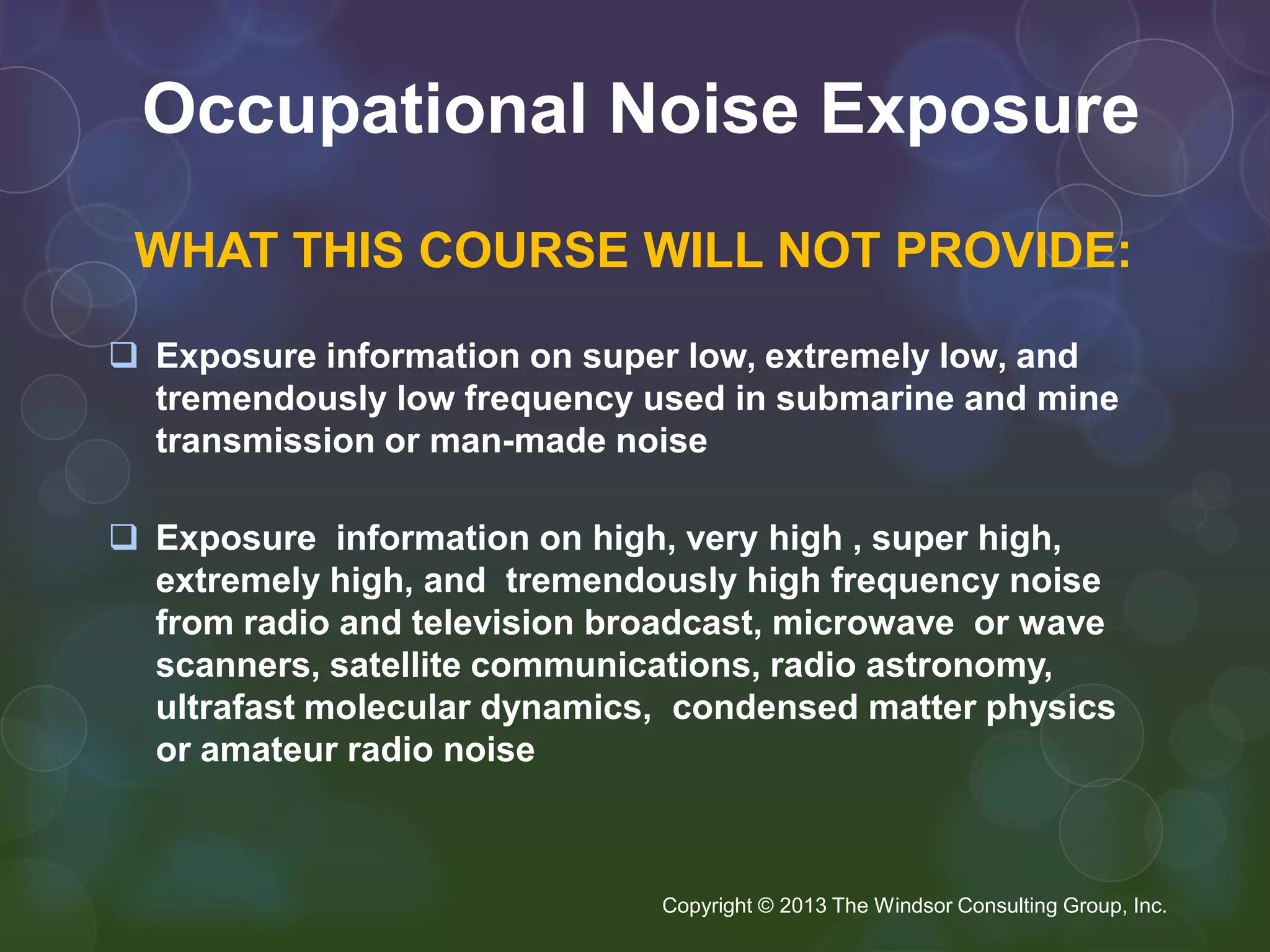 Occupational Noise Exposure

WHAT THIS COURSE WILL NOT PROVIDE:

❑ Exposure information on super low, extremely low, and tremendously low frequency used in submarine and mine transmission or man-made noise

❑ Exposure information on high, very high , super high, extremely high, and tremendously high frequency noise from radio and television broadcast, microwave or wave scanners, satellite communications, radio astronomy, ultrafast molecular dynamics, condensed matter physics or amateur radio noise

Copyright © 2013 The Windsor Consulting Group, Inc.